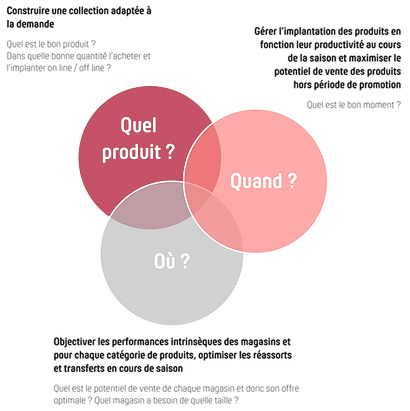 Construire une collection adaptée à la demande

Quel est le bon produit ?
Dans quelle bonne quantité l'acheter et l'implanter on line / off line ?

Gérer l'implantation des produits en fonction leur productivité au cours de la saison et maximiser le potentiel de vente des produits hors période de promotion

Quel est le bon moment ?

Quel produit ?

Quand ?

Où ?

Objectiver les performances intrinsèques des magasins et pour chaque catégorie de produits, optimiser les réassorts et transferts en cours de saison

Quel est le potentiel de vente de chaque magasin et donc son offre optimale ? Quel magasin a besoin de quelle taille ?